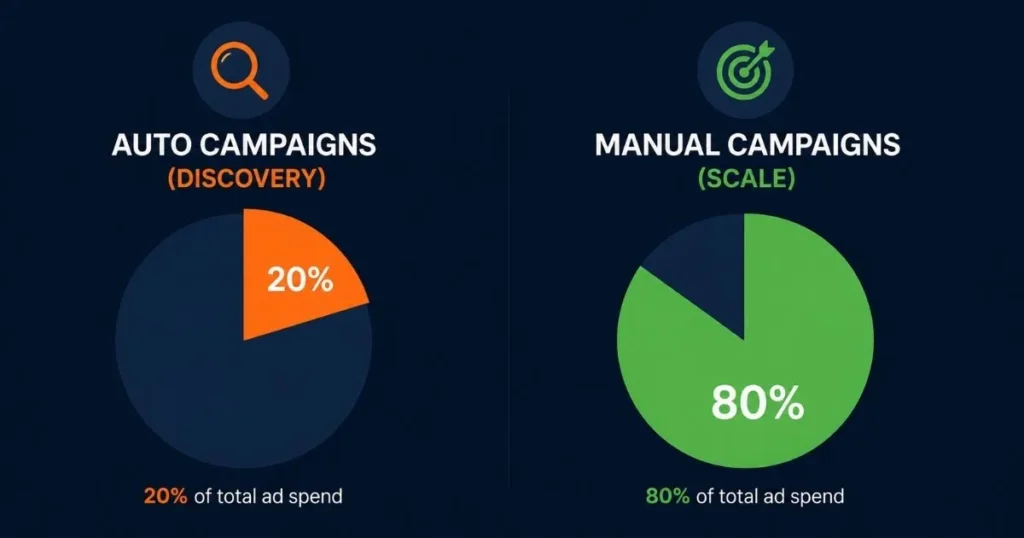 AUTO CAMPAIGNS
(DISCOVERY)

20%

20% of total ad spend

MANUAL CAMPAIGNS
(SCALE)

80%

80% of total ad spend